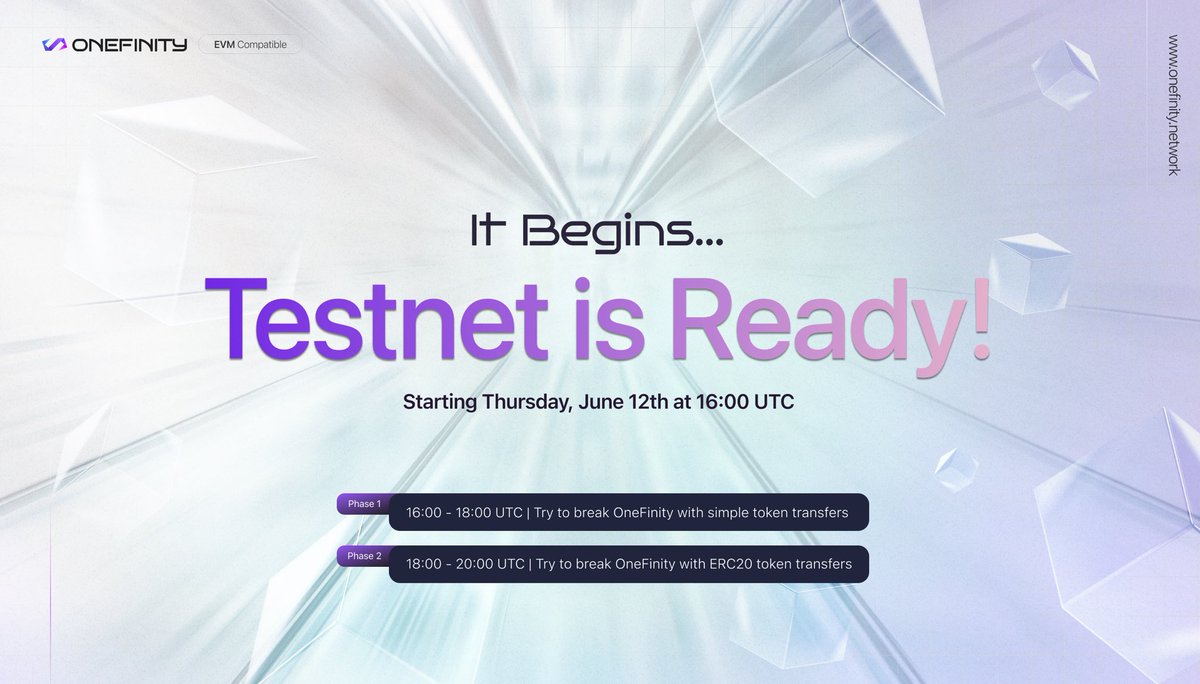 ONEFINITY EVM Compatible

www.onefinity.network

It Begins...

Testnet is Ready!

Starting Thursday, June 12th at 16:00 UTC

Phase 1
16:00 - 18:00 UTC | Try to break OneFinity with simple token transfers

Phase 2
18:00 - 20:00 UTC | Try to break OneFinity with ERC20 token transfers